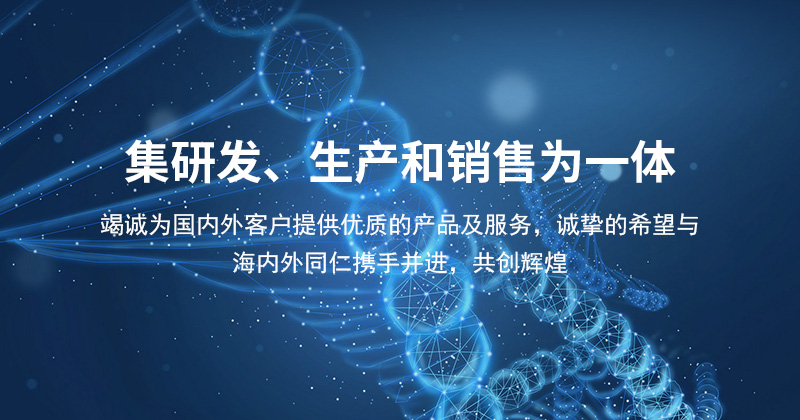 集研发、生产和销售为一体

竭诚为国内外客户提供优质的产品及服务，诚挚的希望与海内外同仁携手并进，共创辉煌